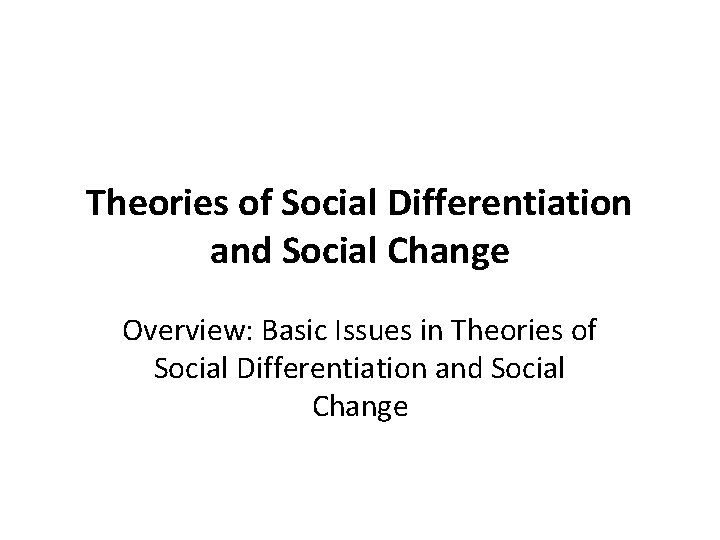 Theories of Social Differentiation and Social Change

Overview: Basic Issues in Theories of Social Differentiation and Social Change